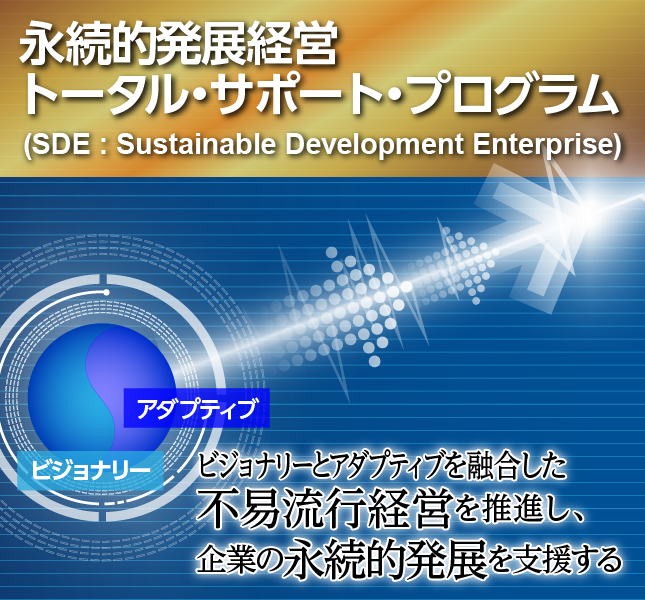 永続的発展経営
トータル・サポート・プログラム
(SDE : Sustainable Development Enterprise)

アダプティブ

ビジョナリー

ビジョナリーとアダプティブを融合した
不易流行経営を推進し、
企業の永続的発展を支援する